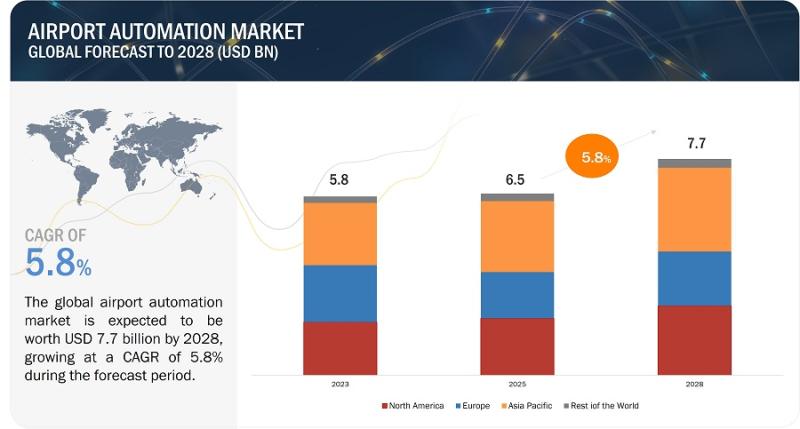 AIRPORT AUTOMATION MARKET
GLOBAL FORECAST TO 2028 (USD BN)

CAGR OF
5.8%

The global airport automation market is expected to be worth USD 7.7 billion by 2028, growing at a CAGR of 5.8% during the forecast period.

5.8
6.5
5.8%
7.7

2023
2025
2028

North America
Europe
Asia Pacific
Rest iof the World